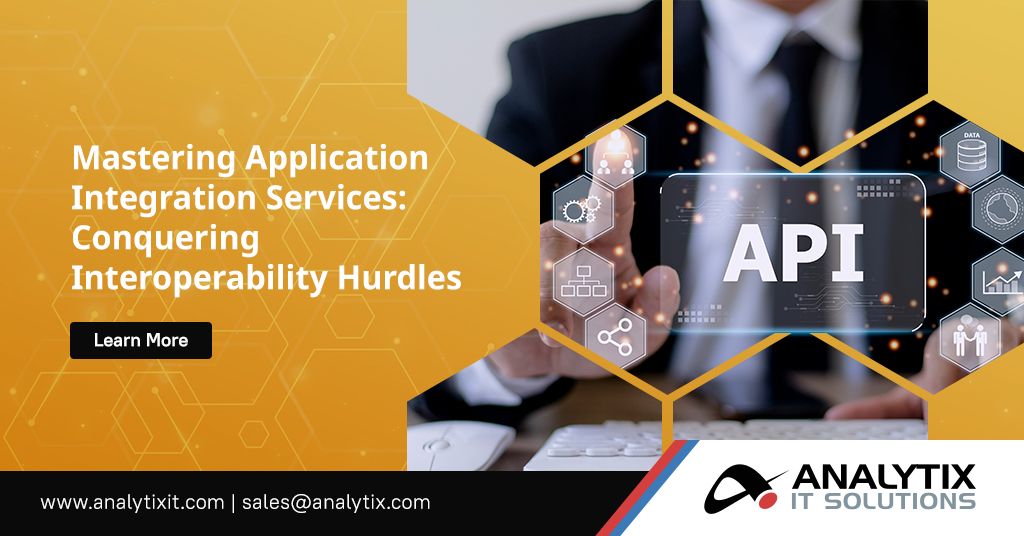 Mastering Application Integration Services: Conquering Interoperability Hurdles

Learn More

DATA

API

www.analytixit.com | sales@analytix.com

ANALYTIX
IT SOLUTIONS